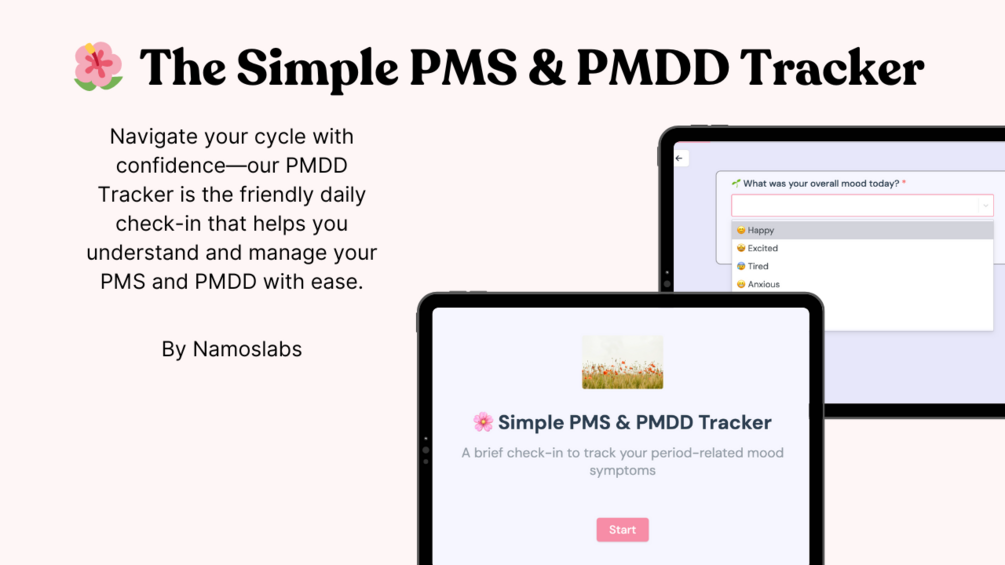 🌺 The Simple PMS & PMDD Tracker

Navigate your cycle with confidence—our PMDD Tracker is the friendly daily check-in that helps you understand and manage your PMS and PMDD with ease.

By Namoslabs

←

🌱 What was your overall mood today? *

😊 Happy

🤩 Excited

😴 Tired

😟 Anxious

🌸 Simple PMS & PMDD Tracker

A brief check-in to track your period-related mood symptoms

Start